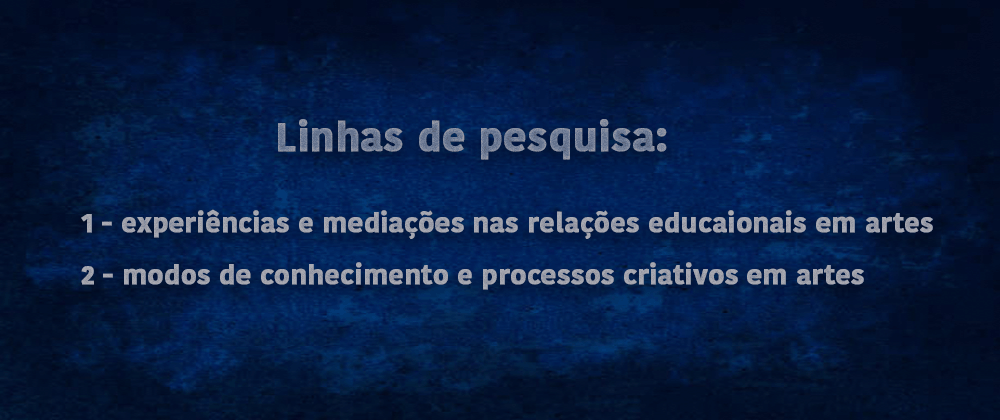 Linhas de pesquisa:

1 - experiências e mediações nas relações educaionais em artes

2 - modos de conhecimento e processos criativos em artes